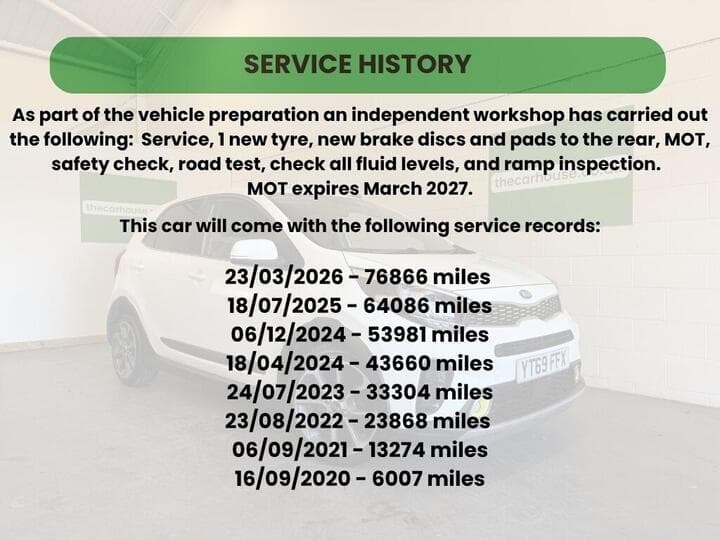 SERVICE HISTORY

As part of the vehicle preparation an independent workshop has carried out the following: Service, 1 new tyre, new brake discs and pads to the rear, MOT, safety check, road test, check all fluid levels, and ramp inspection.
MOT expires March 2027.

This car will come with the following service records:

23/03/2026 - 76866 miles
18/07/2025 - 64086 miles
06/12/2024 - 53981 miles
18/04/2024 - 43660 miles
24/07/2023 - 33304 miles
23/08/2022 - 23868 miles
06/09/2021 - 13274 miles
16/09/2020 - 6007 miles

thecarhouse
thecarhouse
YT69 FFX